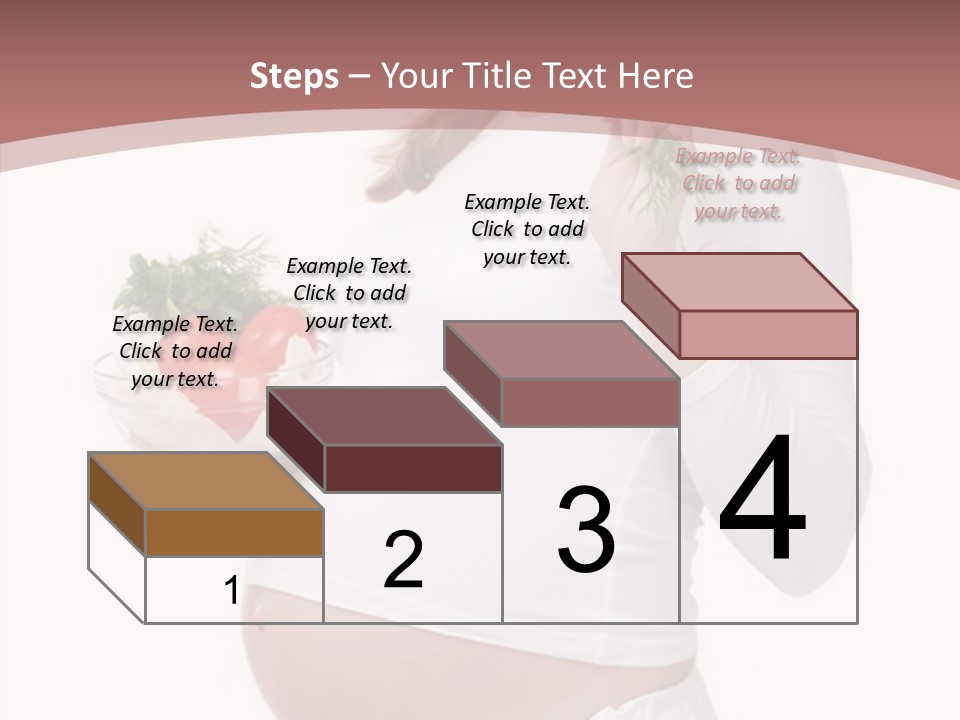 Steps – Your Title Text Here

Example Text. Click to add your text.

Example Text. Click to add your text.

Example Text. Click to add your text.

Example Text. Click to add your text.

1

2

3

4